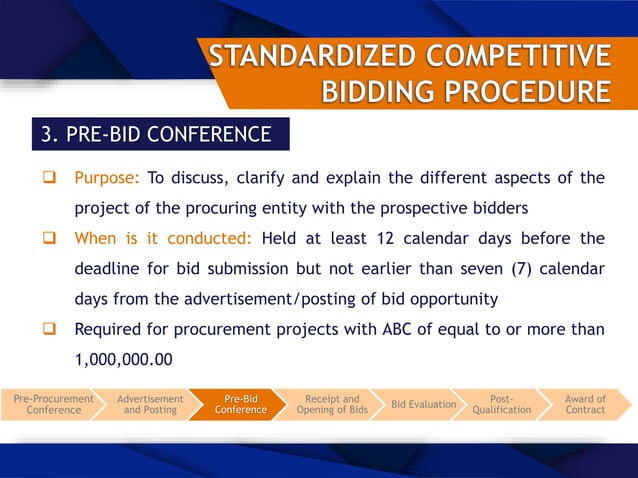 STANDARDIZED COMPETITIVE BIDDING PROCEDURE

3. PRE-BID CONFERENCE

❑ Purpose: To discuss, clarify and explain the different aspects of the project of the procuring entity with the prospective bidders

❑ When is it conducted: Held at least 12 calendar days before the deadline for bid submission but not earlier than seven (7) calendar days from the advertisement/posting of bid opportunity

❑ Required for procurement projects with ABC of equal to or more than 1,000,000.00

Pre-Procurement Conference

Advertisement and Posting

Pre-Bid Conference

Receipt and Opening of Bids

Bid Evaluation

Post-Qualification

Award of Contract